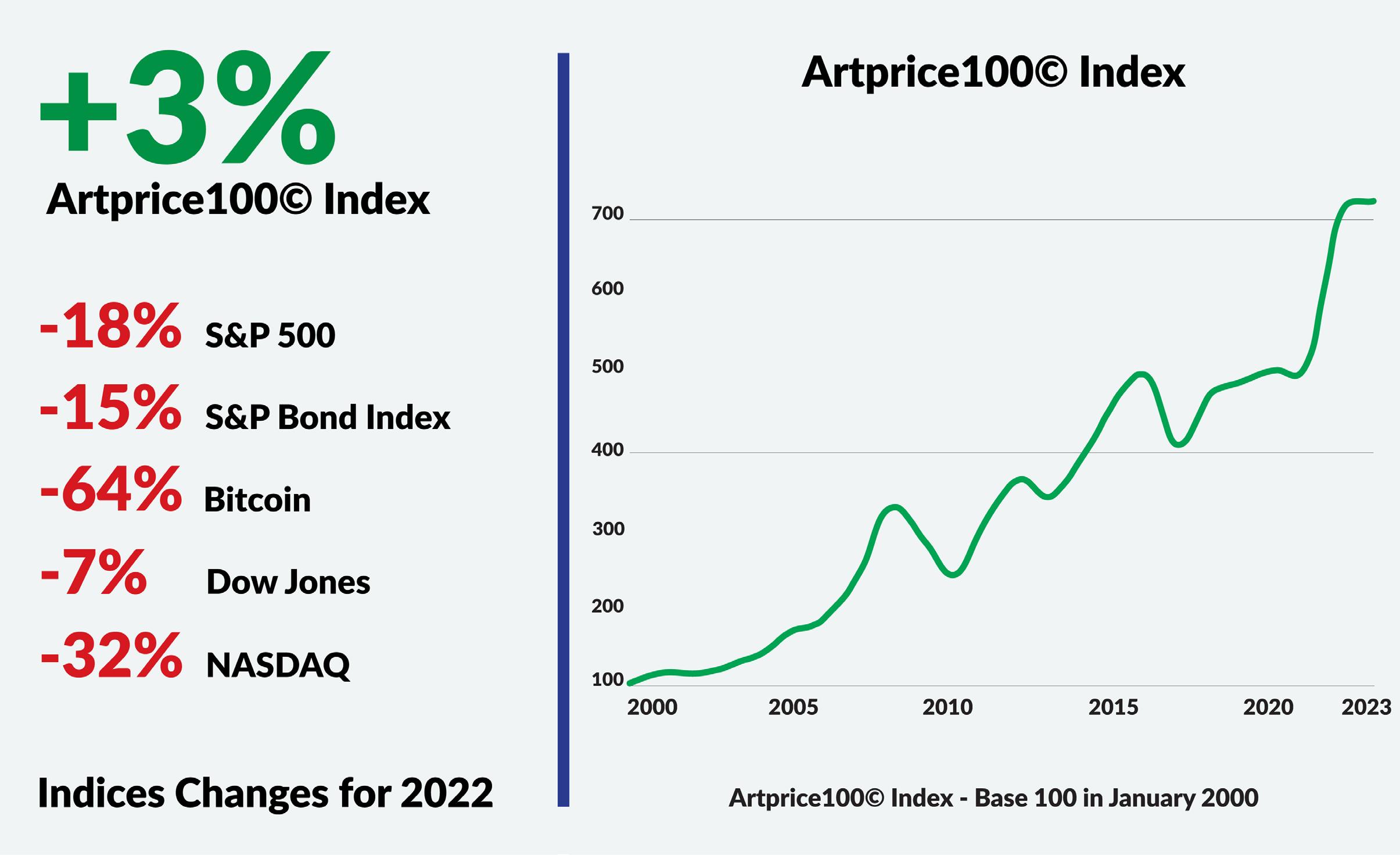 +3%
Artprice100© Index

-18% S&P 500
-15% S&P Bond Index
-64% Bitcoin
-7% Dow Jones
-32% NASDAQ

Indices Changes for 2022

Artprice100© Index

700
600
500
400
300
200
100
2000
2005
2010
2015
2020
2023

Artprice100© Index - Base 100 in January 2000